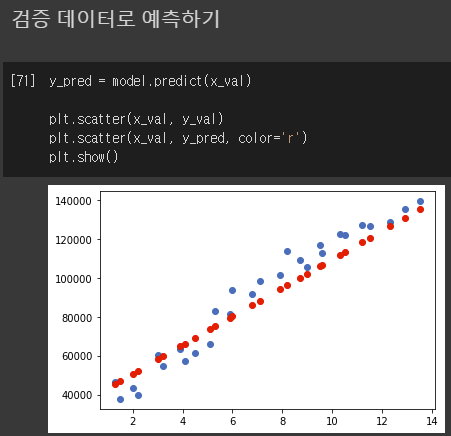 검증 데이터로 예측하기

[71] y_pred = model.predict(x_val)

plt.scatter(x_val, y_val)
plt.scatter(x_val, y_pred, color='r')
plt.show()

140000
120000
100000
80000
60000
40000

2 4 6 8 10 12 14